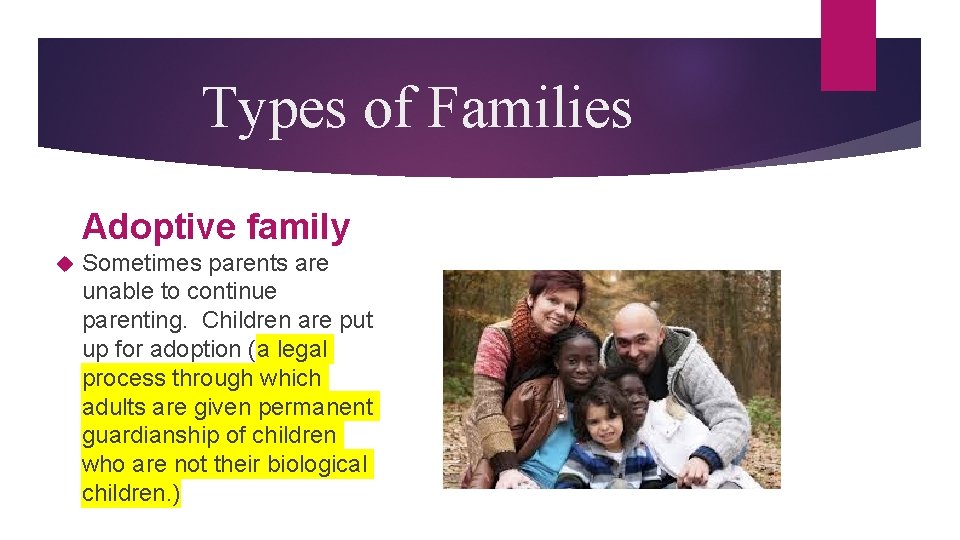 Types of Families

Adoptive family

Sometimes parents are unable to continue parenting. Children are put up for adoption (a legal process through which adults are given permanent guardianship of children who are not their biological children.)